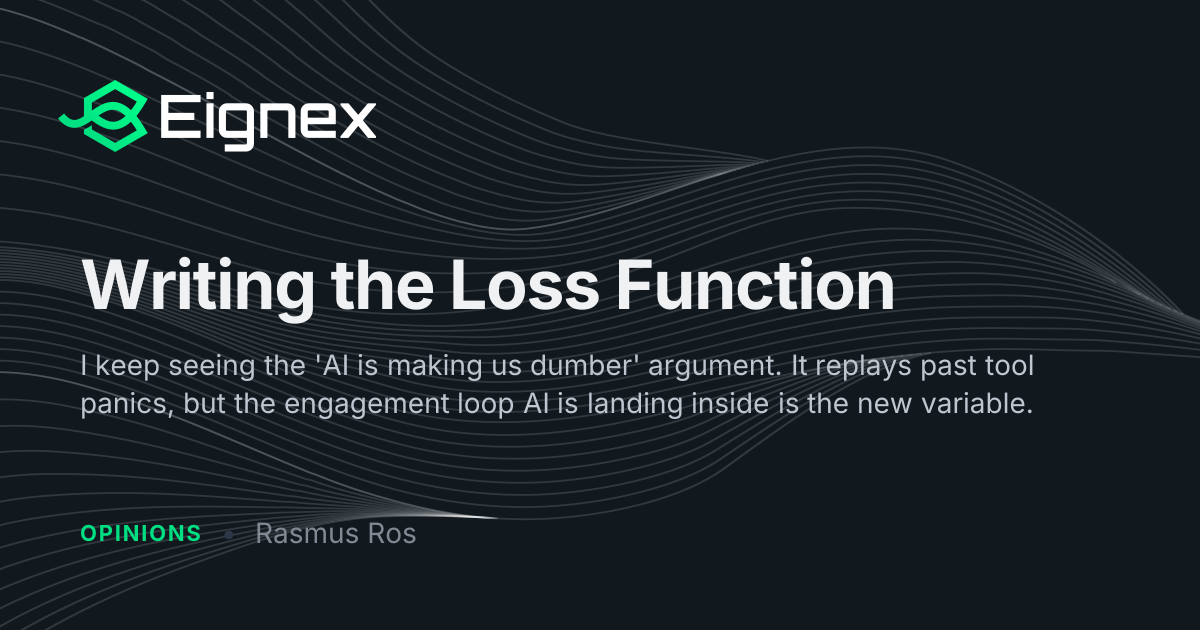 Eignex

Writing the Loss Function

I keep seeing the 'AI is making us dumber' argument. It replays past tool panics, but the engagement loop AI is landing inside is the new variable.

OPINIONS • Rasmus Ros